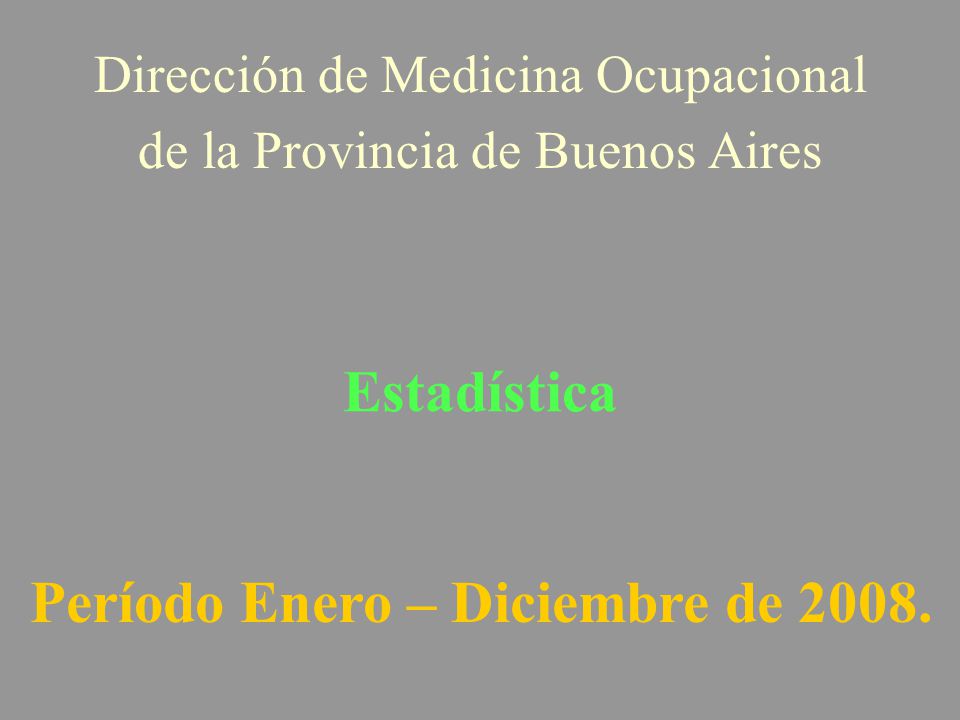 Dirección de Medicina Ocupacional
de la Provincia de Buenos Aires

Estadística

Período Enero – Diciembre de 2008.